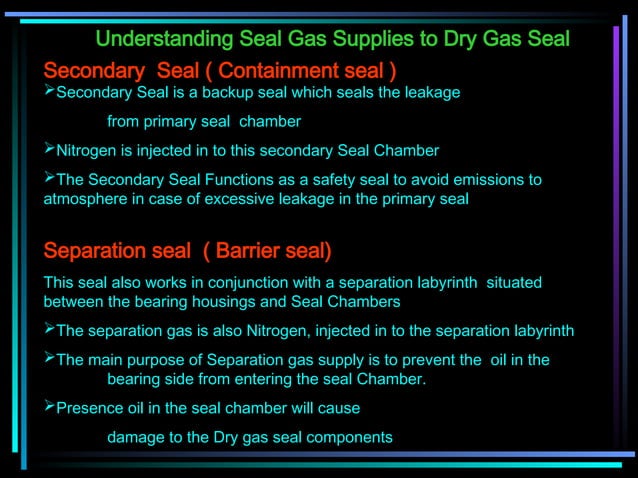 Understanding Seal Gas Supplies to Dry Gas Seal

Secondary Seal ( Containment seal )

➢Secondary Seal is a backup seal which seals the leakage from primary seal chamber

➢Nitrogen is injected in to this secondary Seal Chamber

➢The Secondary Seal Functions as a safety seal to avoid emissions to atmosphere in case of excessive leakage in the primary seal

Separation seal ( Barrier seal)

This seal also works in conjunction with a separation labyrinth situated between the bearing housings and Seal Chambers

➢The separation gas is also Nitrogen, injected in to the separation labyrinth

➢The main purpose of Separation gas supply is to prevent the oil in the bearing side from entering the seal Chamber.

➢Presence oil in the seal chamber will cause damage to the Dry gas seal components